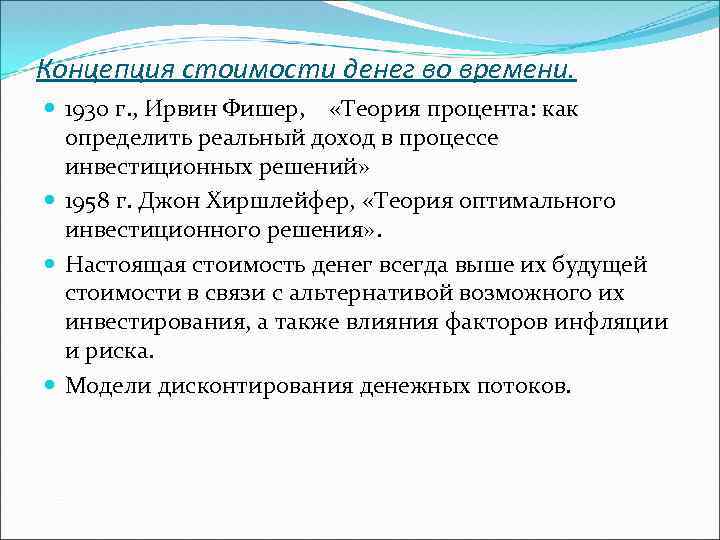 Концепция стоимости денег во времени.

1930 г., Ирвин Фишер, «Теория процента: как определить реальный доход в процессе инвестиционных решений»

1958 г. Джон Хиршлейфер, «Теория оптимального инвестиционного решения».

Настоящая стоимость денег всегда выше их будущей стоимости в связи с альтернативой возможного их инвестирования, а также влияния факторов инфляции и риска.

Модели дисконтирования денежных потоков.